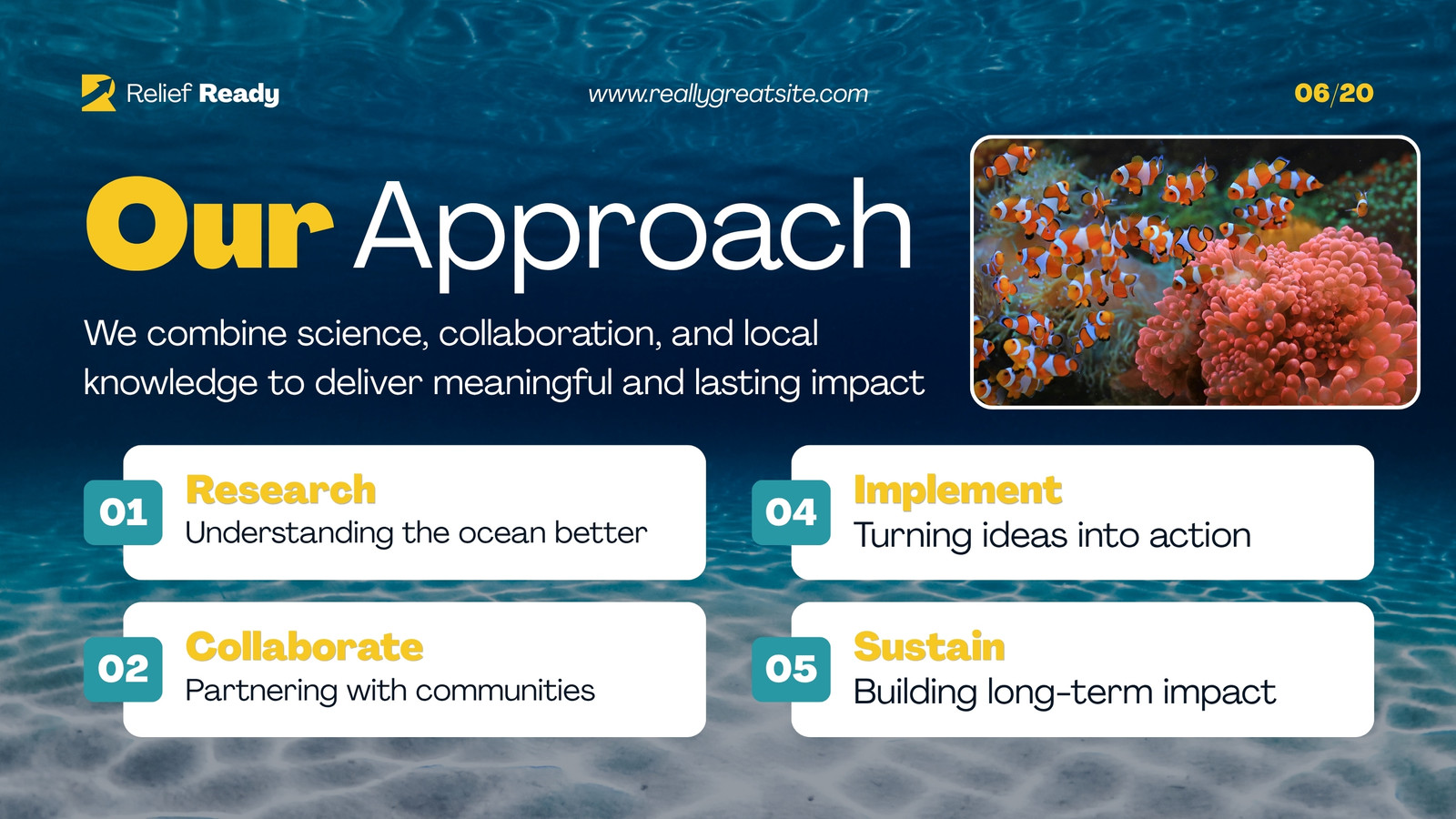 Relief Ready

www.reallygreatsite.com

06/20

Our Approach

We combine science, collaboration, and local knowledge to deliver meaningful and lasting impact

01 Research
Understanding the ocean better

02 Collaborate
Partnering with communities

04 Implement
Turning ideas into action

05 Sustain
Building long-term impact